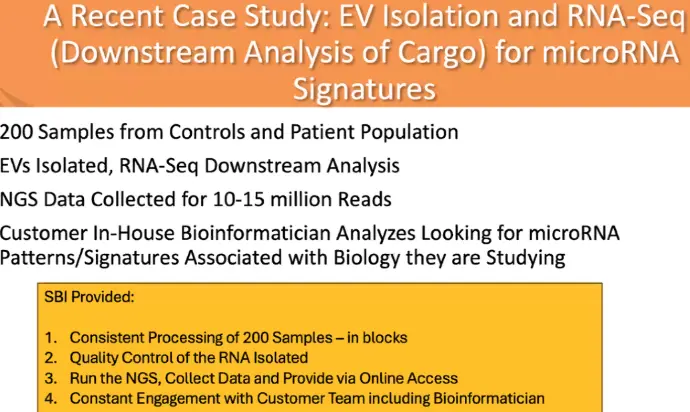 A Recent Case Study: EV Isolation and RNA-Seq (Downstream Analysis of Cargo) for microRNA Signatures

200 Samples from Controls and Patient Population

EVs Isolated, RNA-Seq Downstream Analysis

NGS Data Collected for 10-15 million Reads

Customer In-House Bioinformatician Analyzes Looking for microRNA Patterns/Signatures Associated with Biology they are Studying

SBI Provided:

1. Consistent Processing of 200 Samples – in blocks
2. Quality Control of the RNA Isolated
3. Run the NGS, Collect Data and Provide via Online Access
4. Constant Engagement with Customer Team including Bioinformatician